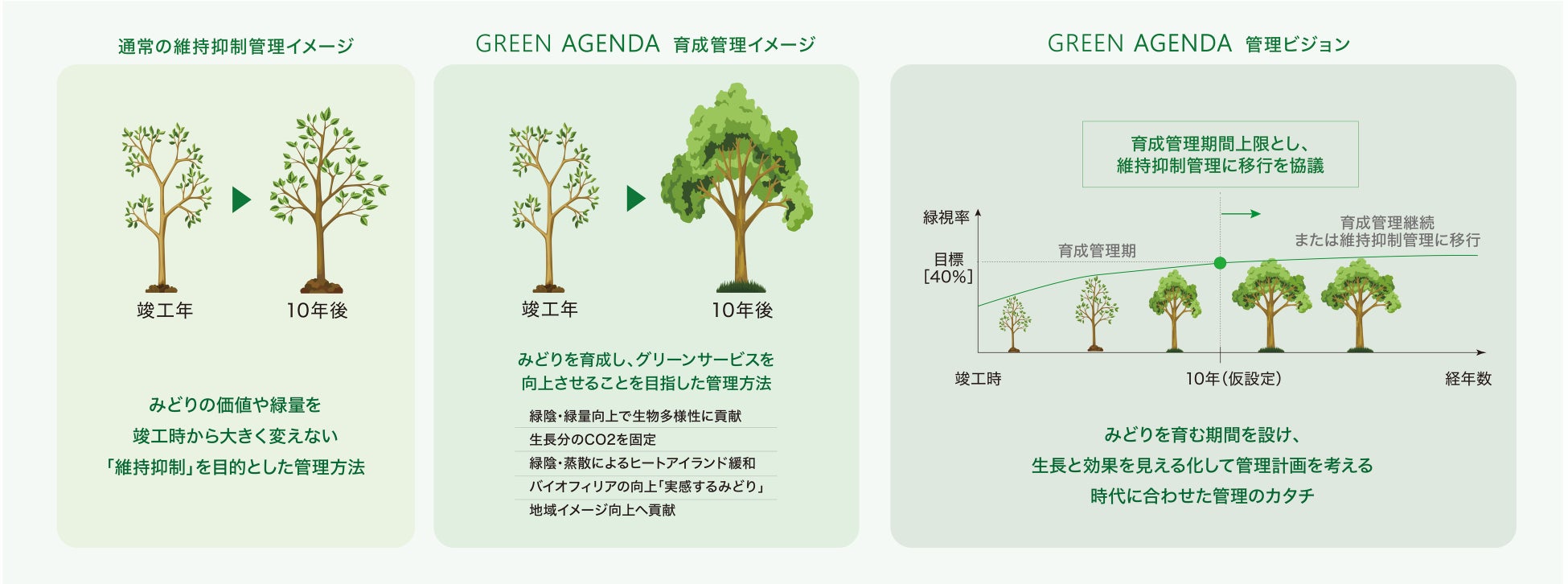 通常の維持抑制管理イメージ

竣工年

10年後

みどりの価値や緑量を
竣工時から大きく変えない
「維持抑制」を目的とした管理方法

GREEN AGENDA 育成管理イメージ

竣工年

10年後

みどりを育成し、グリーンサービスを
向上させることを目指した管理方法

緑陰・緑量向上で生物多様性に貢献
生長分のCO2を固定
緑陰・蒸散によるヒートアイランド緩和
バイオフィリアの向上「実感するみどり」
地域イメージ向上へ貢献

GREEN AGENDA 管理ビジョン

育成管理期間上限とし、
維持抑制管理に移行を協議

緑視率

目標
[40%]

育成管理期

育成管理継続
または維持抑制管理に移行

竣工時

10年（仮設定）

経年数

みどりを育む期間を設け、
生長と効果を見える化して管理計画を考える
時代に合わせた管理のカタチ